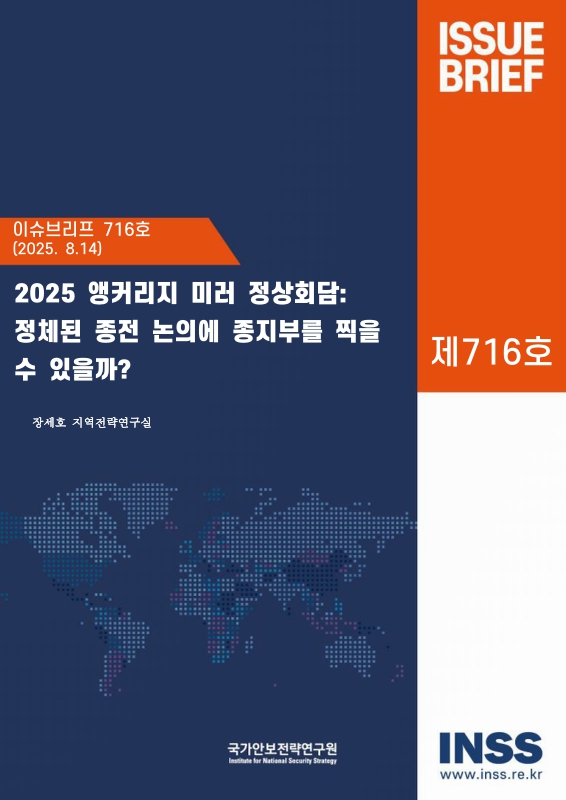 ISSUE BRIEF

이슈브리프 716호
(2025. 8.14)

2025 앵커리지 미러 정상회담: 정체된 종전 논의에 종지부를 찍을 수 있을까?

제716호

장세호 지역전략연구실

국가안보전략연구원
Institute for National Security Strategy

INSS
www.inss.re.kr